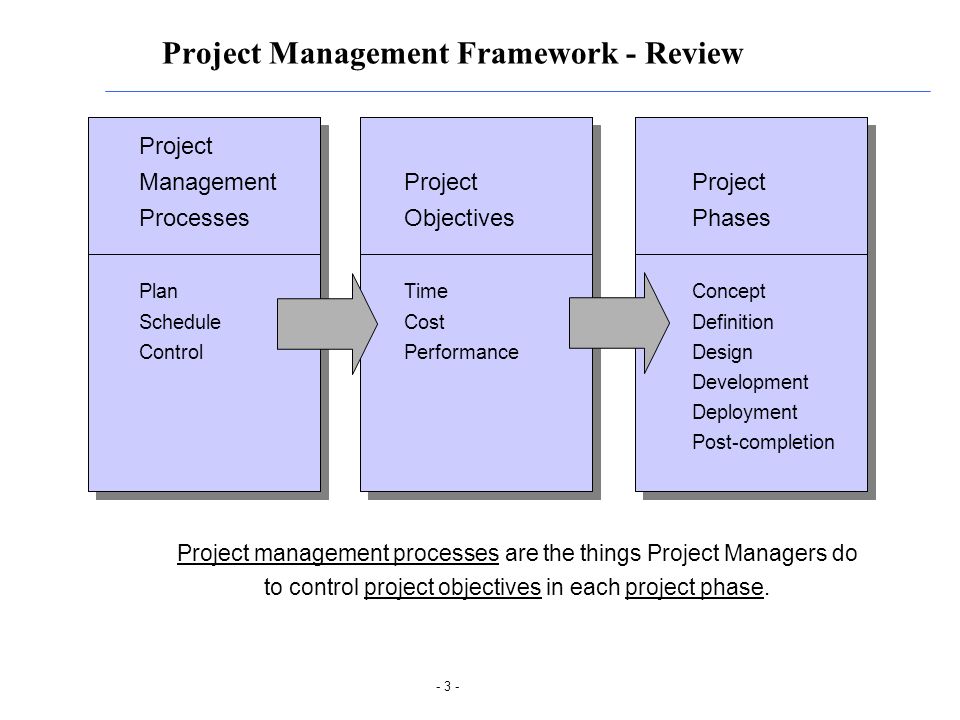 Project Management Framework - Review

Project Management Processes

Plan
Schedule
Control

Project Objectives

Time
Cost
Performance

Project Phases

Concept
Definition
Design
Development
Deployment
Post-completion

Project management processes are the things Project Managers do to control project objectives in each project phase.

- 3 -